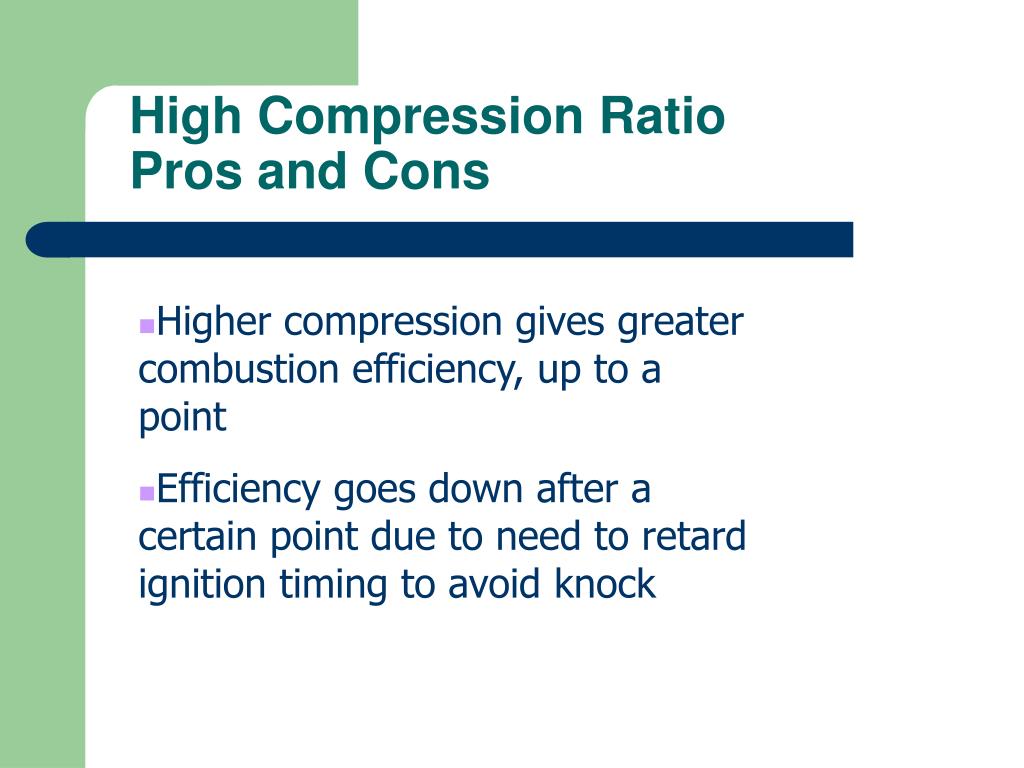 High Compression Ratio
Pros and Cons

Higher compression gives greater combustion efficiency, up to a point

Efficiency goes down after a certain point due to need to retard ignition timing to avoid knock